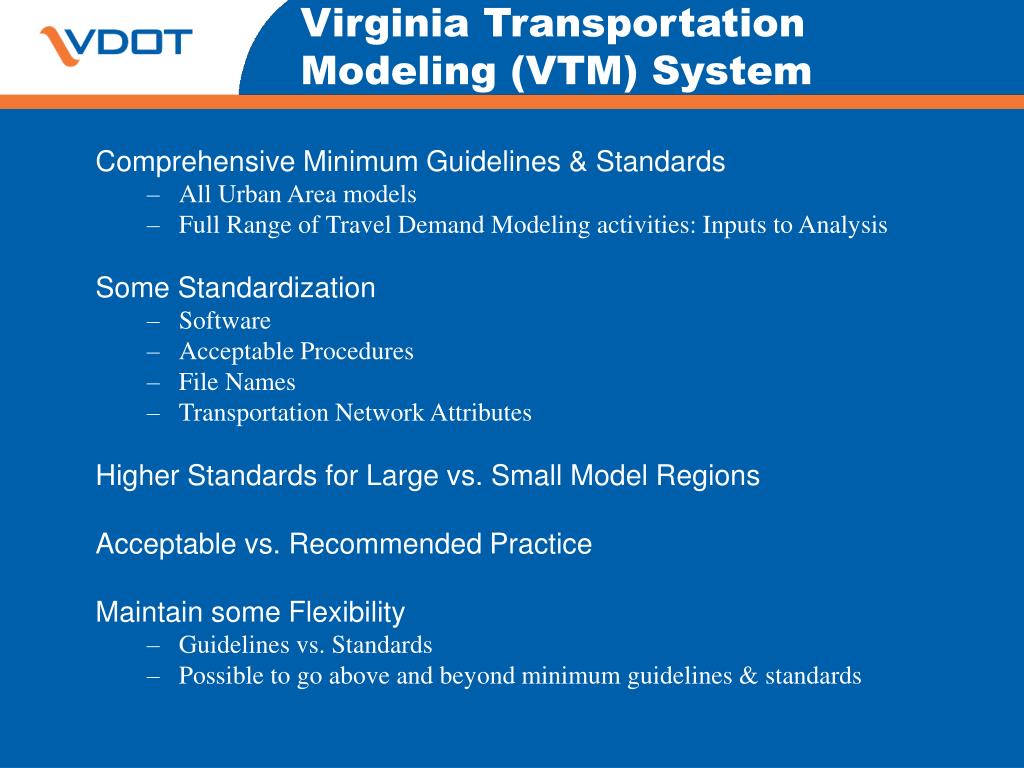 VDOT

Virginia Transportation Modeling (VTM) System

Comprehensive Minimum Guidelines & Standards
– All Urban Area models
– Full Range of Travel Demand Modeling activities: Inputs to Analysis

Some Standardization
– Software
– Acceptable Procedures
– File Names
– Transportation Network Attributes

Higher Standards for Large vs. Small Model Regions

Acceptable vs. Recommended Practice

Maintain some Flexibility
– Guidelines vs. Standards
– Possible to go above and beyond minimum guidelines & standards